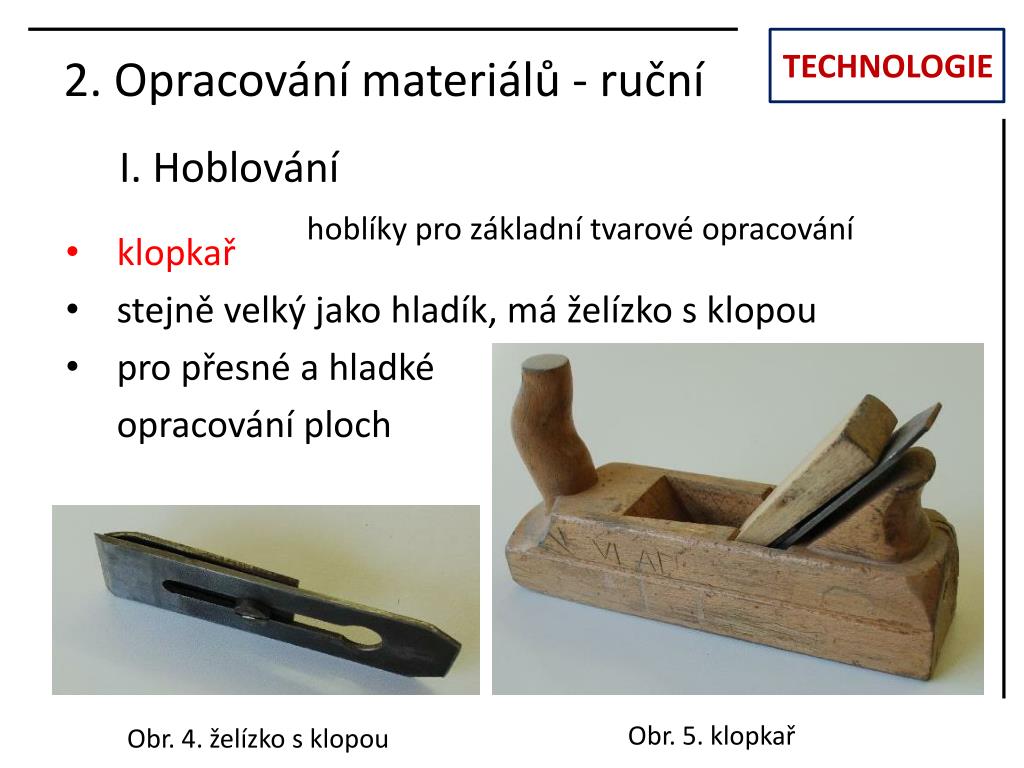 2. Opracování materiálů - ruční

TECHNOLOGIE

I. Hoblování

hoblíky pro základní tvarové opracování

• klopkař
• stejně velký jako hladík, má želízko s klopou
• pro přesné a hladké opracování ploch

Obr. 4. želízko s klopou

Obr. 5. klopkař